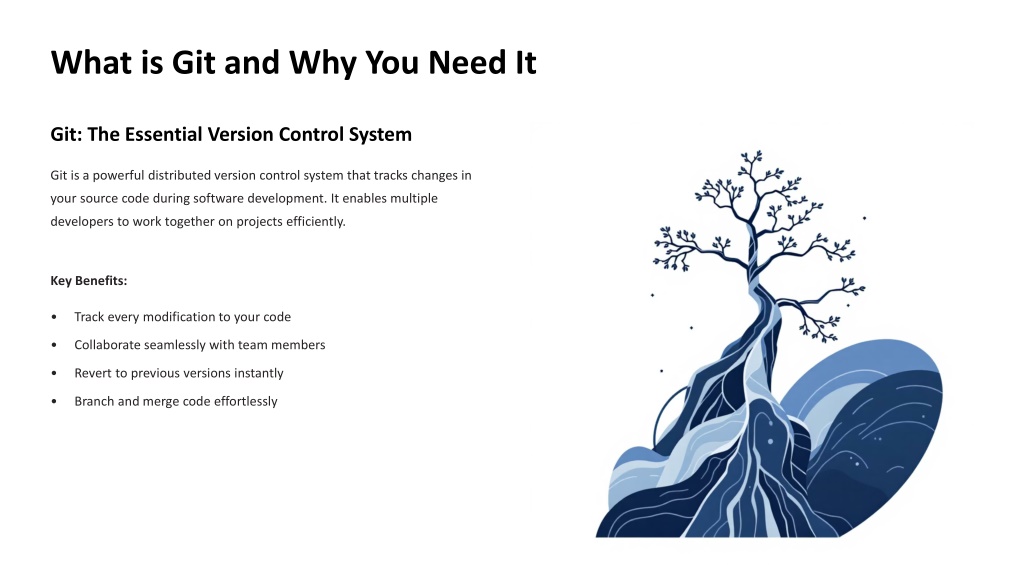 What is Git and Why You Need It

Git: The Essential Version Control System

Git is a powerful distributed version control system that tracks changes in your source code during software development. It enables multiple developers to work together on projects efficiently.

Key Benefits:

• Track every modification to your code
• Collaborate seamlessly with team members
• Revert to previous versions instantly
• Branch and merge code effortlessly